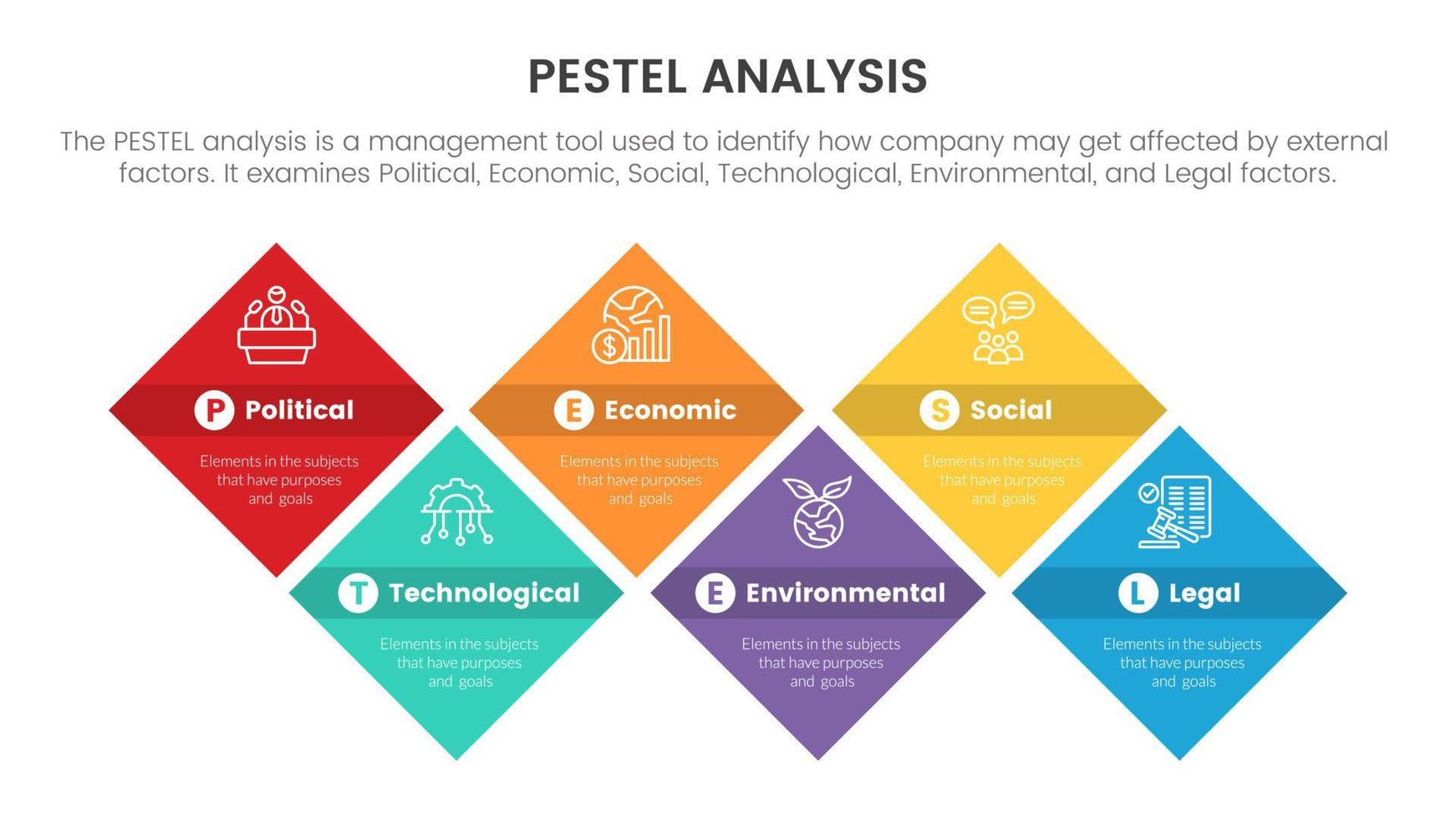 PESTEL ANALYSIS

The PESTEL analysis is a management tool used to identify how company may get affected by external factors. It examines Political, Economic, Social, Technological, Environmental, and Legal factors.

P Political

Elements in the subjects that have purposes and goals

E Economic

Elements in the subjects that have purposes and goals

S Social

Elements in the subjects that have purposes and goals

T Technological

Elements in the subjects that have purposes and goals

E Environmental

Elements in the subjects that have purposes and goals

L Legal

Elements in the subjects that have purposes and goals